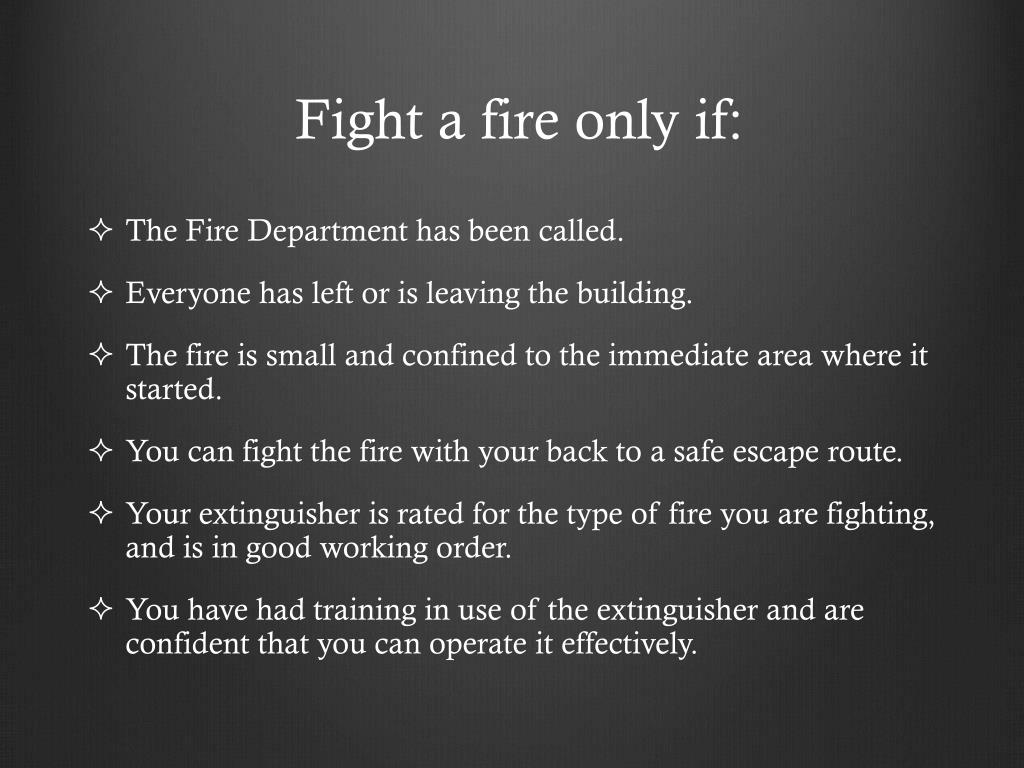 Fight a fire only if:

✧ The Fire Department has been called.

✧ Everyone has left or is leaving the building.

✧ The fire is small and confined to the immediate area where it started.

✧ You can fight the fire with your back to a safe escape route.

✧ Your extinguisher is rated for the type of fire you are fighting, and is in good working order.

✧ You have had training in use of the extinguisher and are confident that you can operate it effectively.